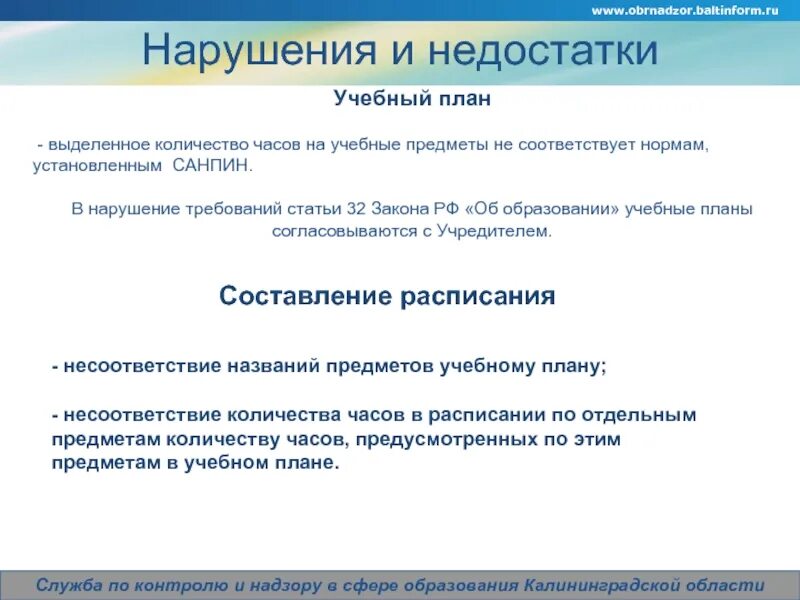 www.obrnadzor.baltinform.ru

Нарушения и недостатки

Учебный план

- выделенное количество часов на учебные предметы не соответствует нормам, установленным САНПИН.

В нарушение требований статьи 32 Закона РФ «Об образовании» учебные планы согласовываются с Учредителем.

Составление расписания

- несоответствие названий предметов учебному плану;

- несоответствие количества часов в расписании по отдельным предметам количеству часов, предусмотренных по этим предметам в учебном плане.

Служба по контролю и надзору в сфере образования Калининградской области